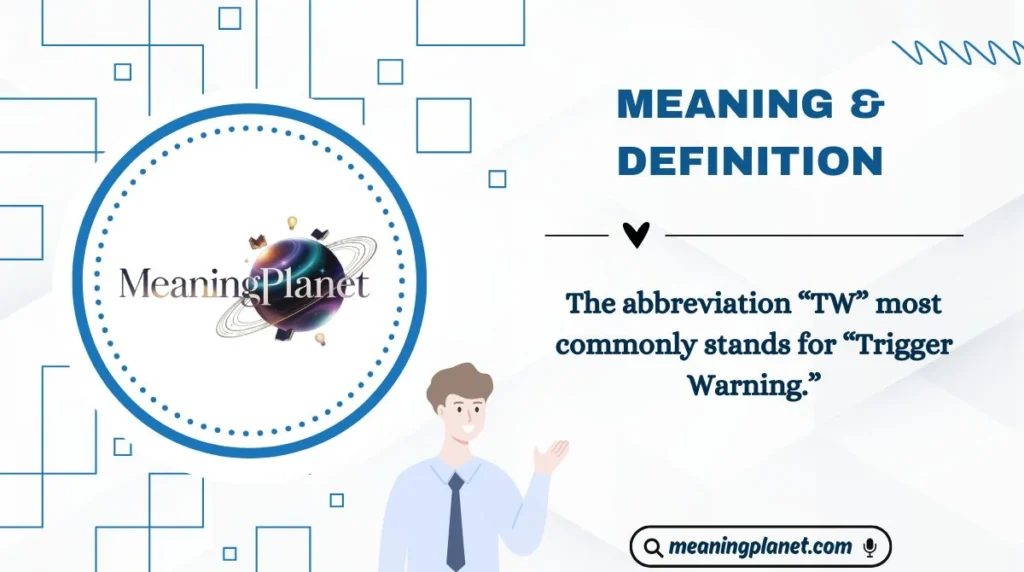 MeaningPlanet

MEANING & DEFINITION

The abbreviation “TW” most commonly stands for “Trigger Warning.”

meaningplanet.com